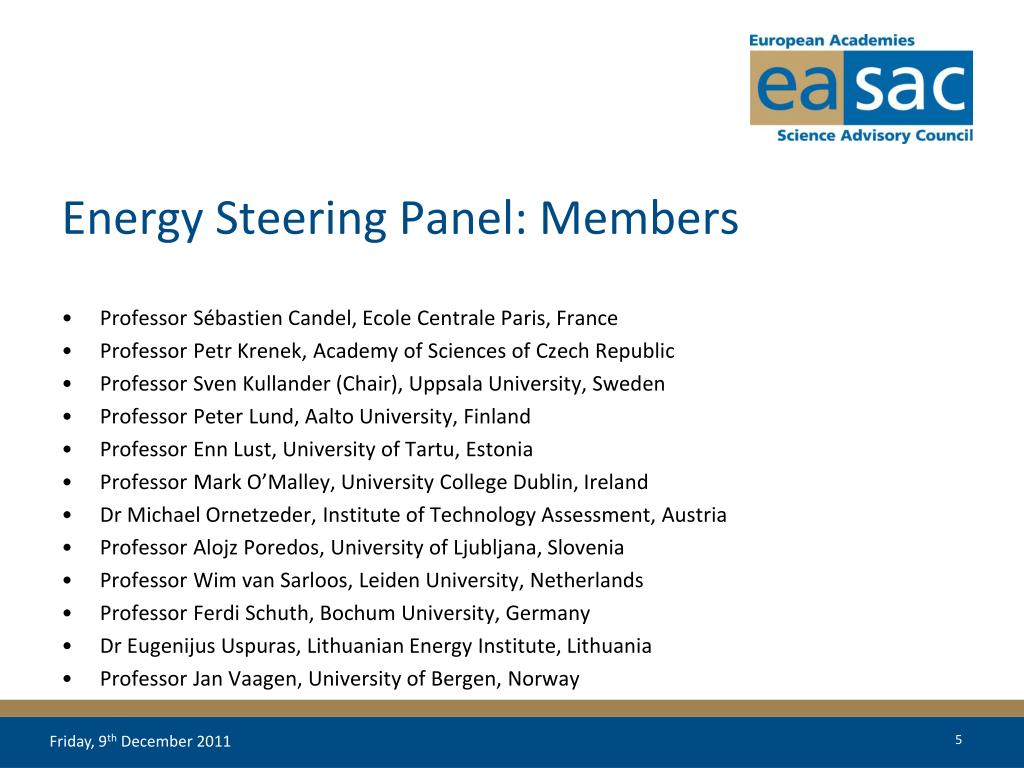 European Academies
easac
Science Advisory Council

Energy Steering Panel: Members

• Professor Sébastien Candel, Ecole Centrale Paris, France
• Professor Petr Krenek, Academy of Sciences of Czech Republic
• Professor Sven Kullander (Chair), Uppsala University, Sweden
• Professor Peter Lund, Aalto University, Finland
• Professor Enn Lust, University of Tartu, Estonia
• Professor Mark O'Malley, University College Dublin, Ireland
• Dr Michael Ornetzeder, Institute of Technology Assessment, Austria
• Professor Alojz Poredos, University of Ljubljana, Slovenia
• Professor Wim van Sarloos, Leiden University, Netherlands
• Professor Ferdi Schuth, Bochum University, Germany
• Dr Eugenijus Uspuras, Lithuanian Energy Institute, Lithuania
• Professor Jan Vaagen, University of Bergen, Norway

Friday, 9$^{th}$ December 2011

5